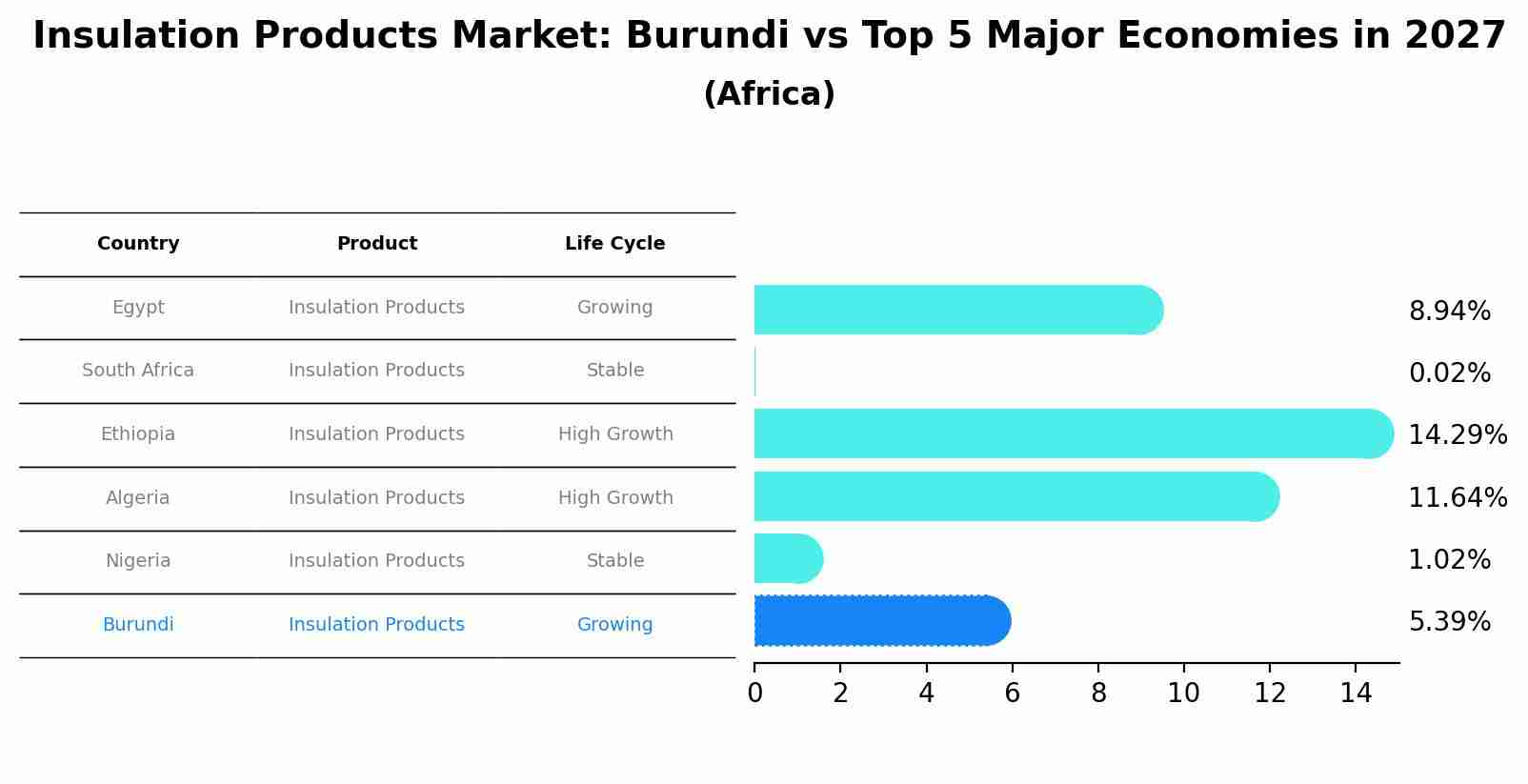 Insulation Products Market: Burundi vs Top 5 Major Economies in 2027
(Africa)

| Country | Product | Life Cycle |
|---|---|---|
| Egypt | Insulation Products | Growing |
| South Africa | Insulation Products | Stable |
| Ethiopia | Insulation Products | High Growth |
| Algeria | Insulation Products | High Growth |
| Nigeria | Insulation Products | Stable |
| Burundi | Insulation Products | Growing |

8.94%
0.02%
14.29%
11.64%
1.02%
5.39%

0 2 4 6 8 10 12 14